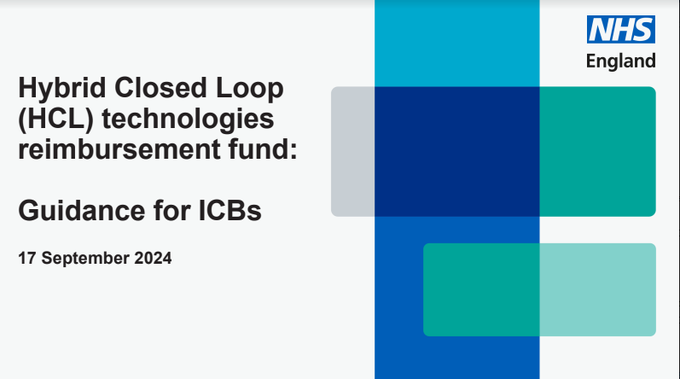 NHS
England

Hybrid Closed Loop (HCL) technologies reimbursement fund:

Guidance for ICBs

17 September 2024